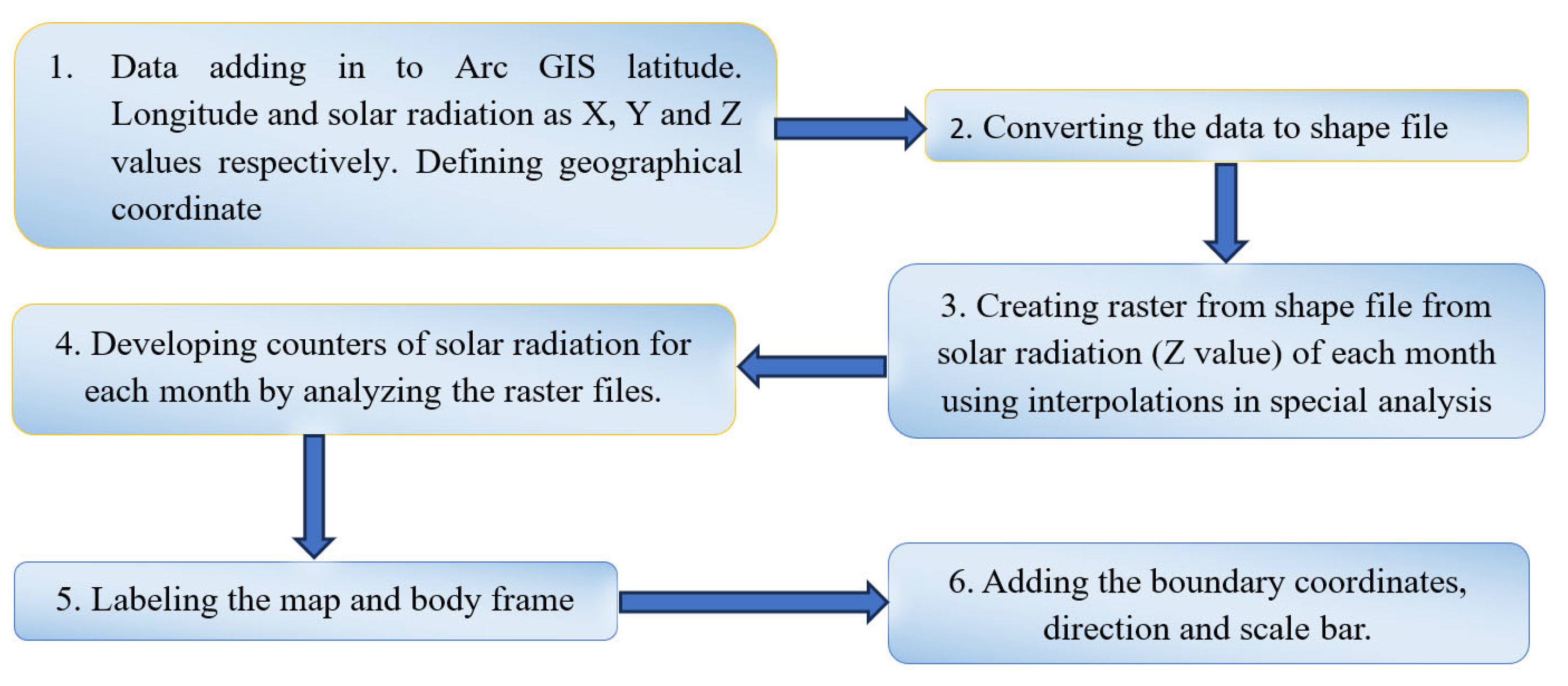 1. Data adding in to Arc GIS latitude. Longitude and solar radiation as X, Y and Z values respectively. Defining geographical coordinate

2. Converting the data to shape file

3. Creating raster from shape file from solar radiation (Z value) of each month using interpolations in special analysis

4. Developing counters of solar radiation for each month by analyzing the raster files.

5. Labeling the map and body frame

6. Adding the boundary coordinates, direction and scale bar.